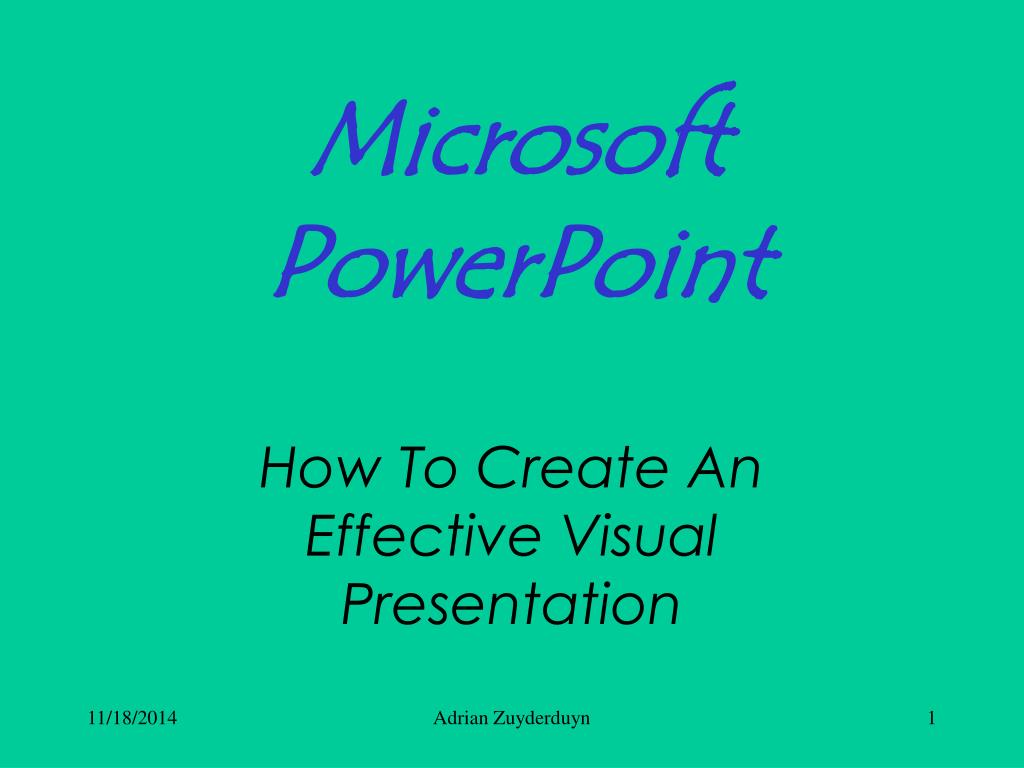 Microsoft PowerPoint

How To Create An Effective Visual Presentation

11/18/2014

Adrian Zuyderduyn

1